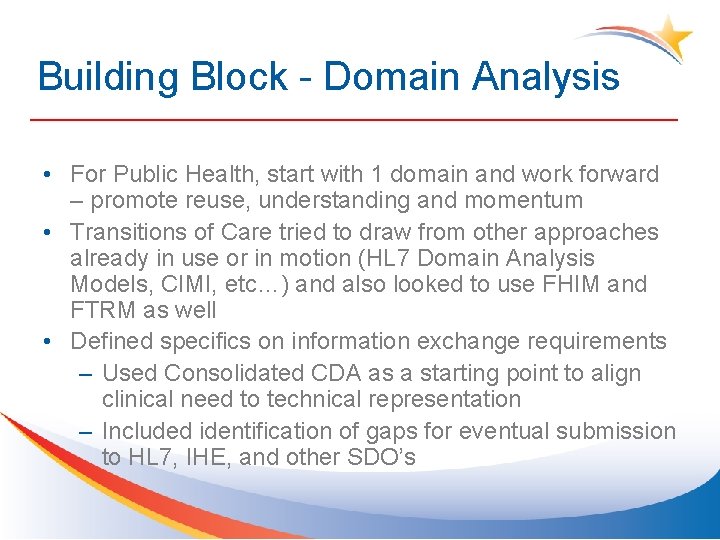 Building Block - Domain Analysis

• For Public Health, start with 1 domain and work forward – promote reuse, understanding and momentum
• Transitions of Care tried to draw from other approaches already in use or in motion (HL7 Domain Analysis Models, CIMI, etc…) and also looked to use FHIM and FTRM as well
• Defined specifics on information exchange requirements
 – Used Consolidated CDA as a starting point to align clinical need to technical representation
 – Included identification of gaps for eventual submission to HL7, IHE, and other SDO's